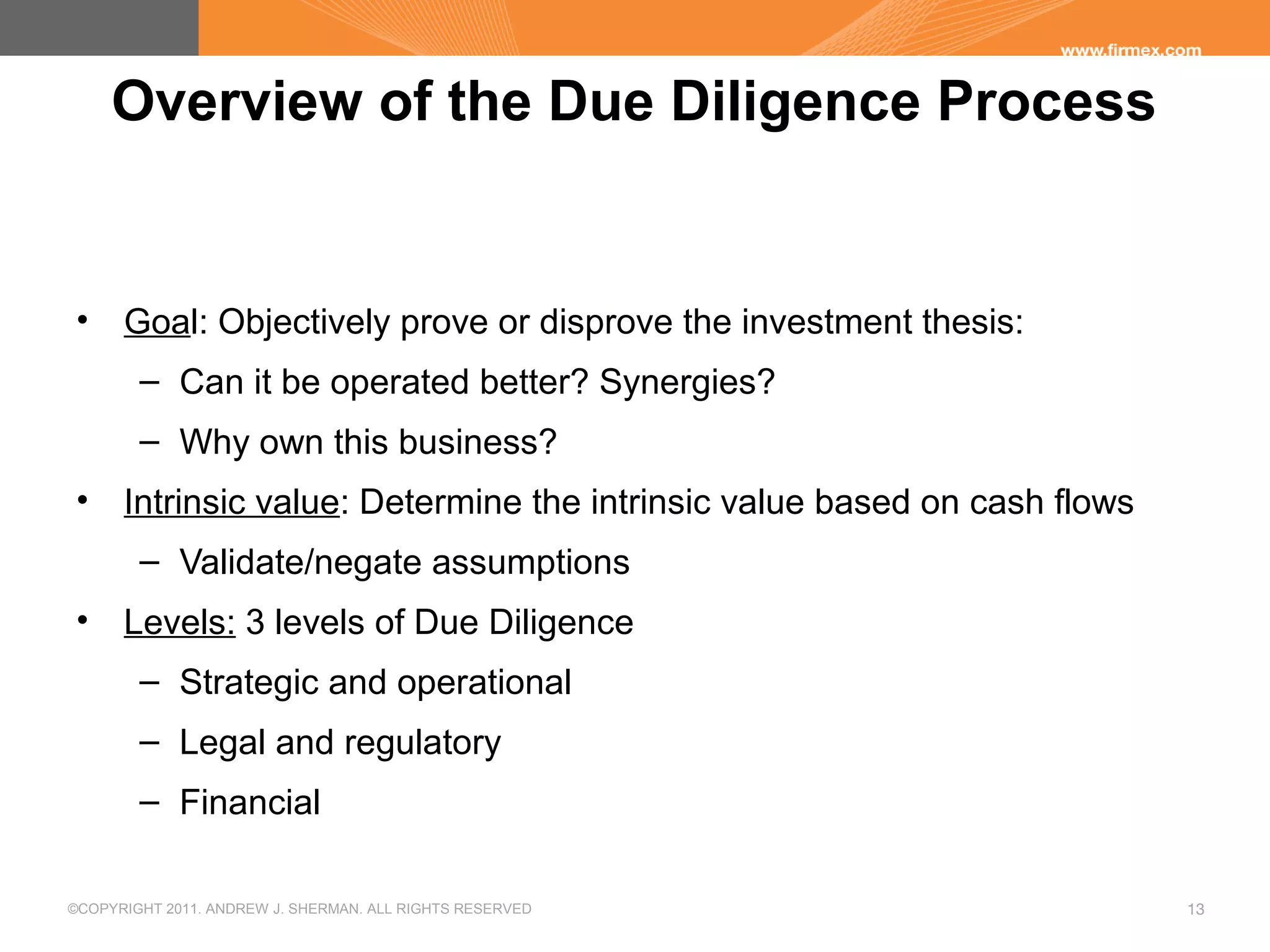 www.firmex.com

Overview of the Due Diligence Process

• Goal: Objectively prove or disprove the investment thesis:
  – Can it be operated better? Synergies?
  – Why own this business?
• Intrinsic value: Determine the intrinsic value based on cash flows
  – Validate/negate assumptions
• Levels: 3 levels of Due Diligence
  – Strategic and operational
  – Legal and regulatory
  – Financial

©COPYRIGHT 2011. ANDREW J. SHERMAN. ALL RIGHTS RESERVED

13